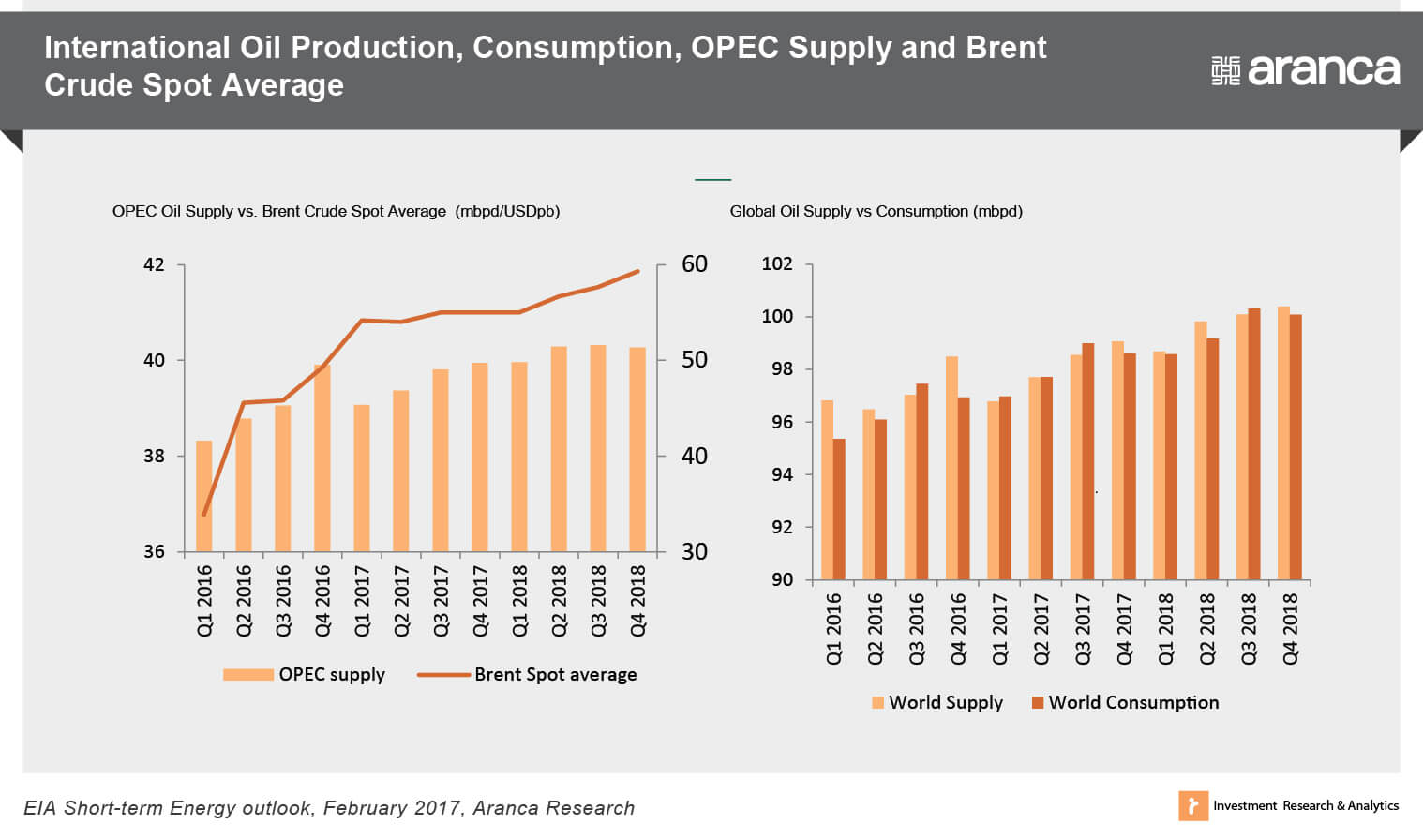 International Oil Production, Consumption, OPEC Supply and Brent Crude Spot Average

aranca

OPEC Oil Supply vs. Brent Crude Spot Average (mbpd/USDpb)

42
40
38
36

60
50
40
30

Q1 2016
Q2 2016
Q3 2016
Q4 2016
Q1 2017
Q2 2017
Q3 2017
Q4 2017
Q1 2018
Q2 2018
Q3 2018
Q4 2018

OPEC supply
Brent Spot average

Global Oil Supply vs Consumption (mbpd)

102
100
98
96
94
92
90

Q1 2016
Q2 2016
Q3 2016
Q4 2016
Q1 2017
Q2 2017
Q3 2017
Q4 2017
Q1 2018
Q2 2018
Q3 2018
Q4 2018

World Supply
World Consumption

EIA Short-term Energy outlook, February 2017, Aranca Research

Investment Research & Analytics